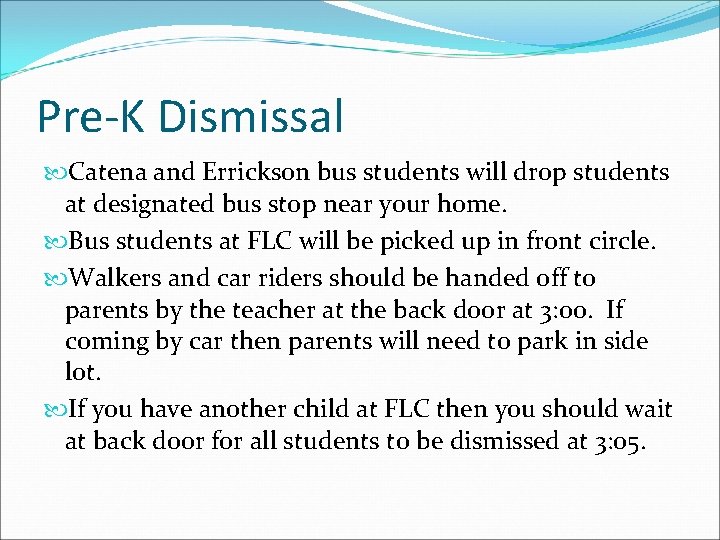 Pre-K Dismissal

Catena and Errickson bus students will drop students at designated bus stop near your home.

Bus students at FLC will be picked up in front circle.

Walkers and car riders should be handed off to parents by the teacher at the back door at 3:00. If coming by car then parents will need to park in side lot.

If you have another child at FLC then you should wait at back door for all students to be dismissed at 3:05.